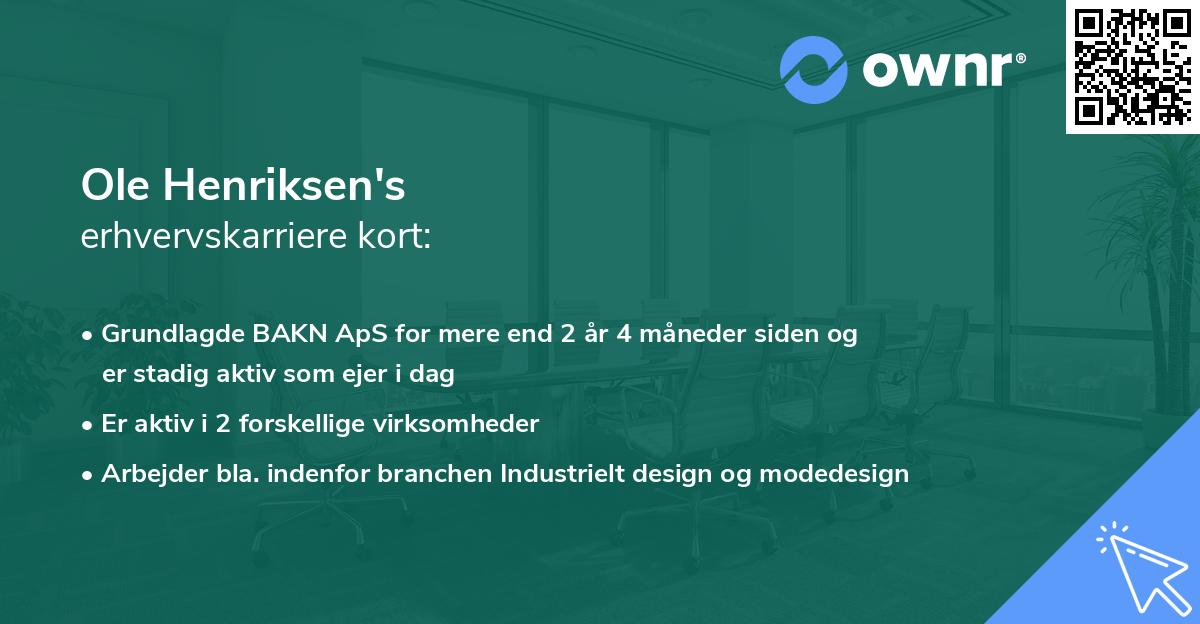 ownr®

Ole Henriksen's
erhvervskarriere kort:

• Grundlagde BAKN ApS for mere end 2 år 4 måneder siden og er stadig aktiv som ejer i dag

• Er aktiv i 2 forskellige virksomheder

• Arbejder bla. indenfor branchen Industrielt design og modedesign